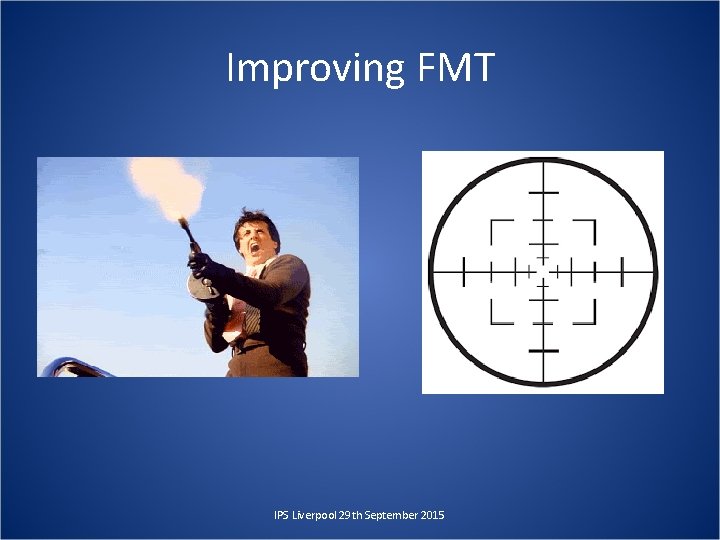 Improving FMT

IPS Liverpool 29th September 2015